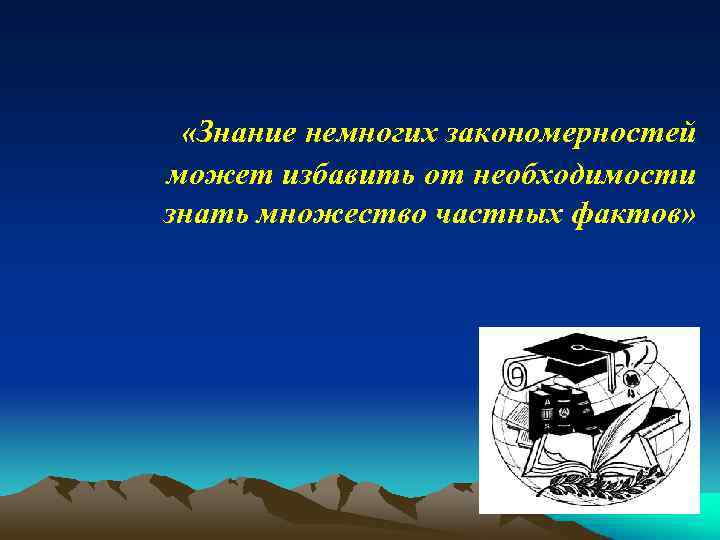 «Знание немногих закономерностей может избавить от необходимости знать множество частных фактов»